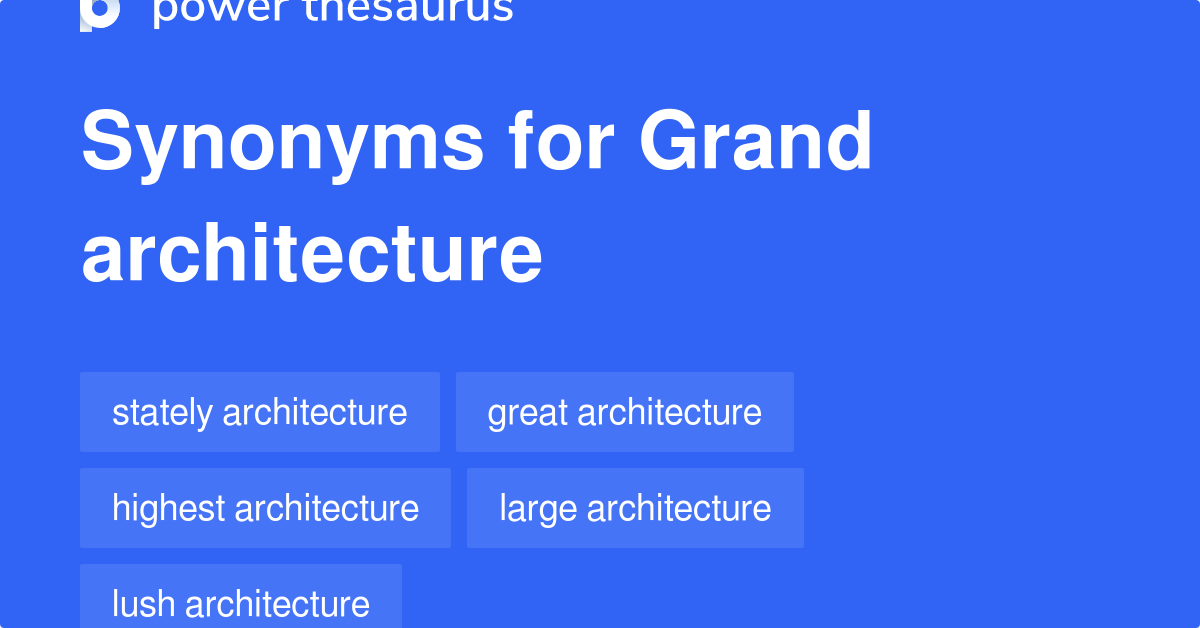 power thesaurus

Synonyms for Grand architecture

stately architecture
great architecture
highest architecture
large architecture
lush architecture